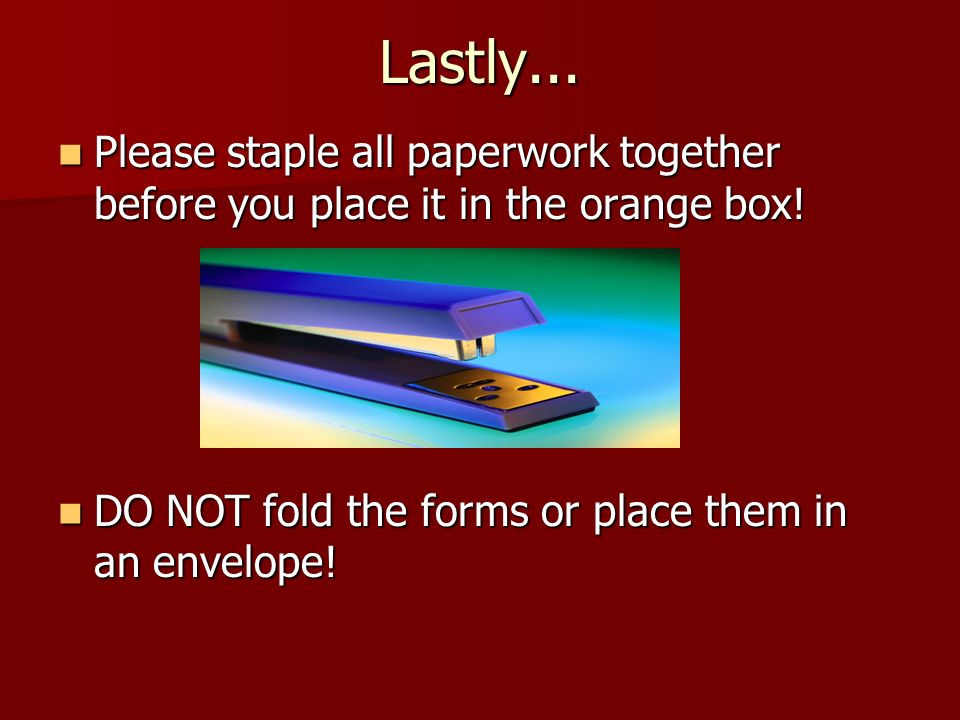 Lastly...

Please staple all paperwork together before you place it in the orange box!

DO NOT fold the forms or place them in an envelope!